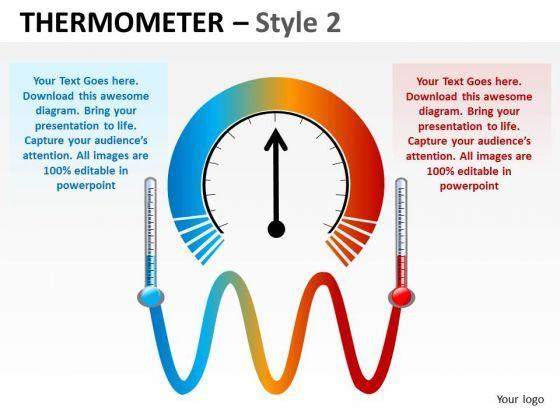 THERMOMETER – Style 2

Your Text Goes here. Download this awesome diagram. Bring your presentation to life. Capture your audience's attention. All images are 100% editable in powerpoint

Your Text Goes here. Download this awesome diagram. Bring your presentation to life. Capture your audience's attention. All images are 100% editable in powerpoint

Your logo